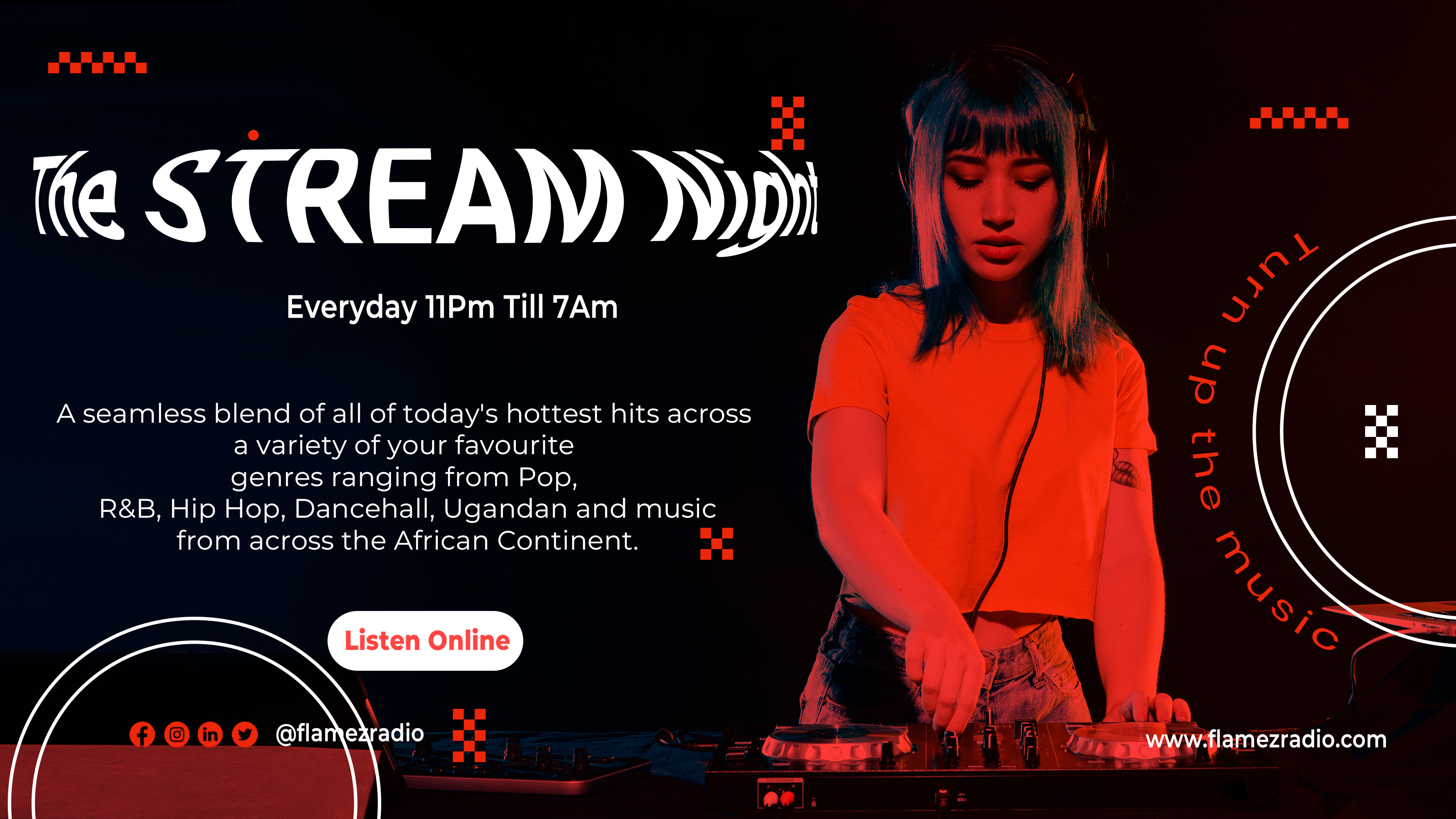 The STREAM Night

Everyday 11Pm Till 7Am

A seamless blend of all of today's hottest hits across a variety of your favourite genres ranging from Pop, R&B, Hip Hop, Dancehall, Ugandan and music from across the African Continent.

Listen Online

@flamezradio

Turn up the music

www.flamezradio.com